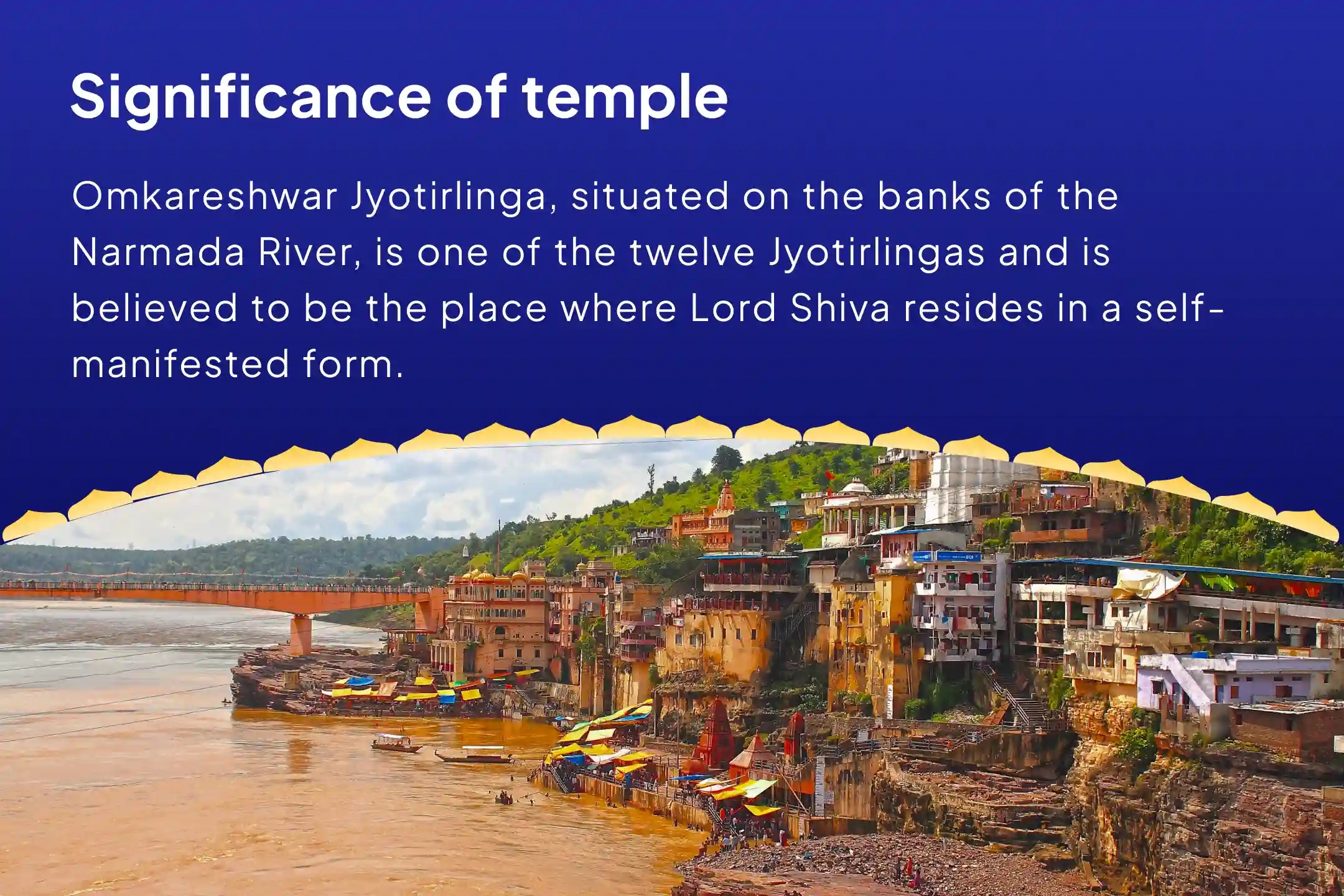 Significance of temple

Omkareshwar Jyotirlinga, situated on the banks of the Narmada River, is one of the twelve Jyotirlingas and is believed to be the place where Lord Shiva resides in a self-manifested form.